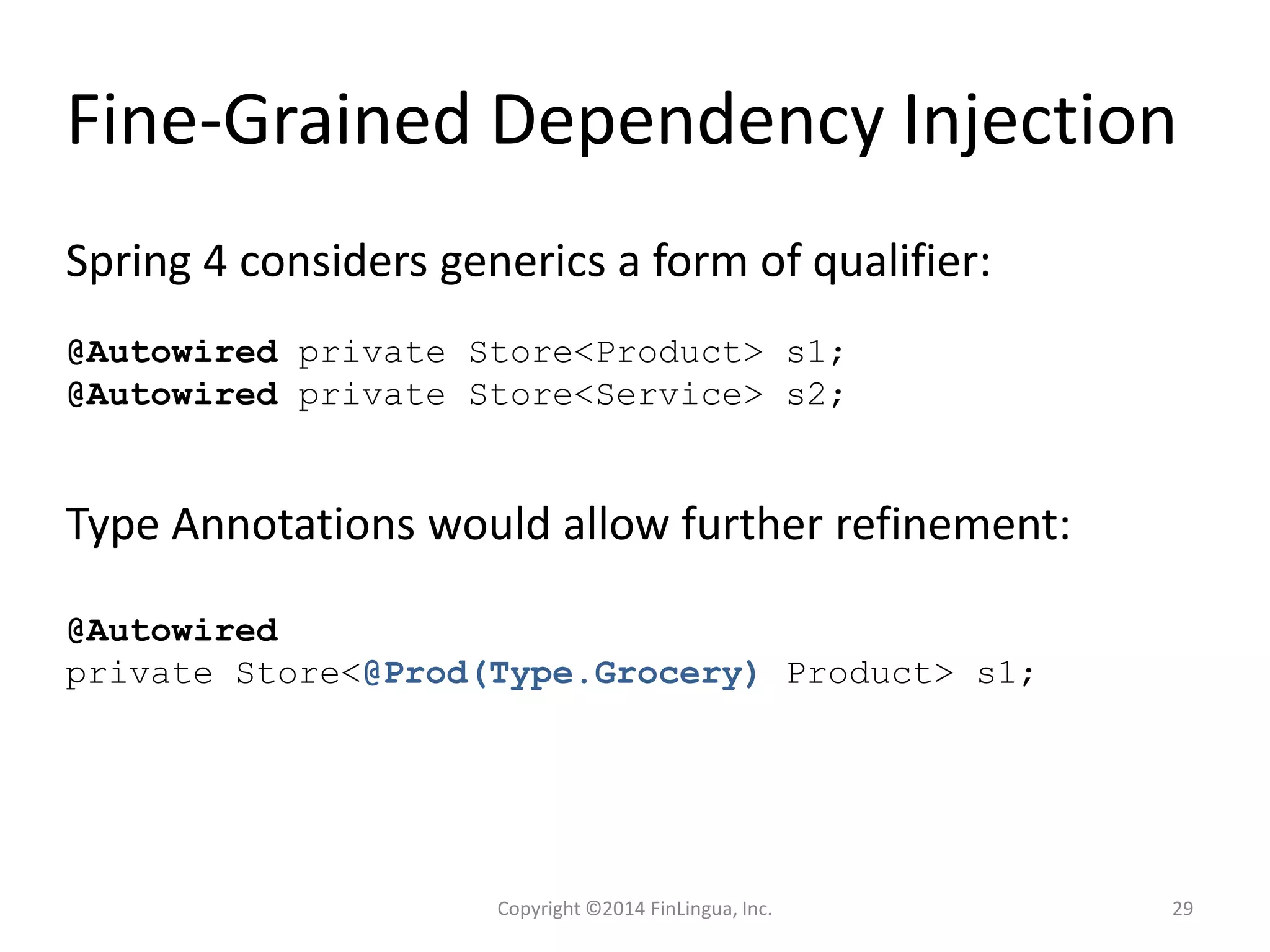 Fine-Grained Dependency Injection

Spring 4 considers generics a form of qualifier:

@Autowired private Store<Product> s1;
@Autowired private Store<Service> s2;

Type Annotations would allow further refinement:

@Autowired
private Store<@Prod(Type.Grocery) Product> s1;

Copyright ©2014 FinLingua, Inc.

29